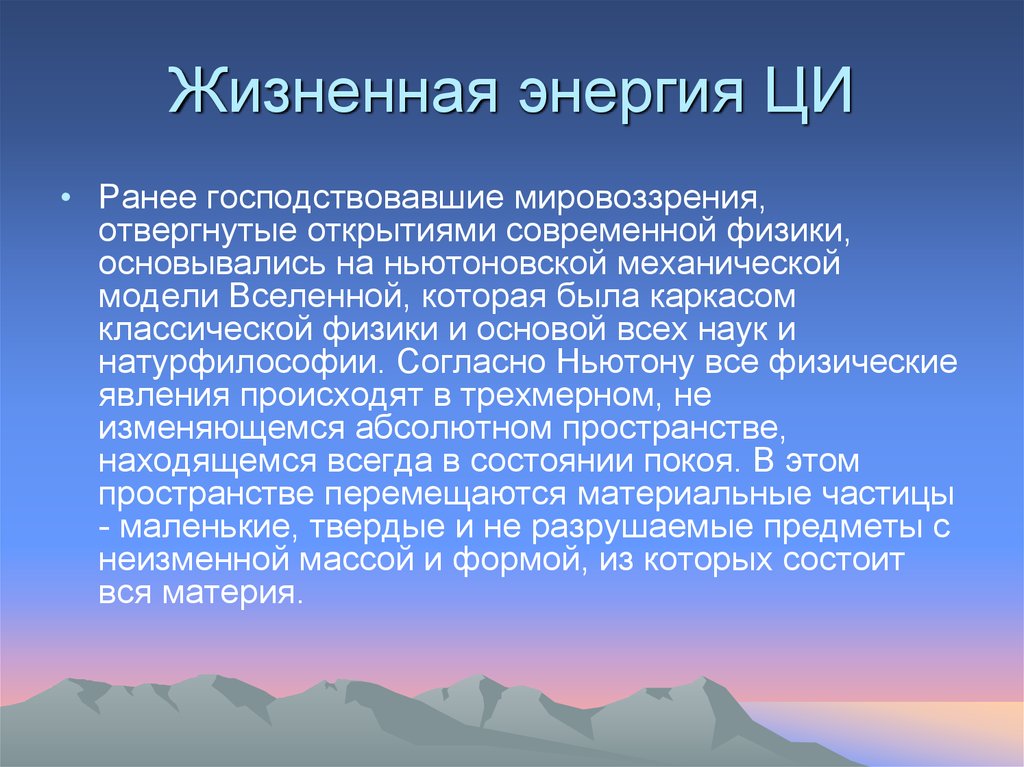 Жизненная энергия ЦИ

• Ранее господствовавшие мировоззрения, отвергнутые открытиями современной физики, основывались на ньютоновской механической модели Вселенной, которая была каркасом классической физики и основой всех наук и натурфилософии. Согласно Ньютону все физические явления происходят в трехмерном, не изменяющемся абсолютном пространстве, находящемся всегда в состоянии покоя. В этом пространстве перемещаются материальные частицы - маленькие, твердые и не разрушаемые предметы с неизменной массой и формой, из которых состоит вся материя.